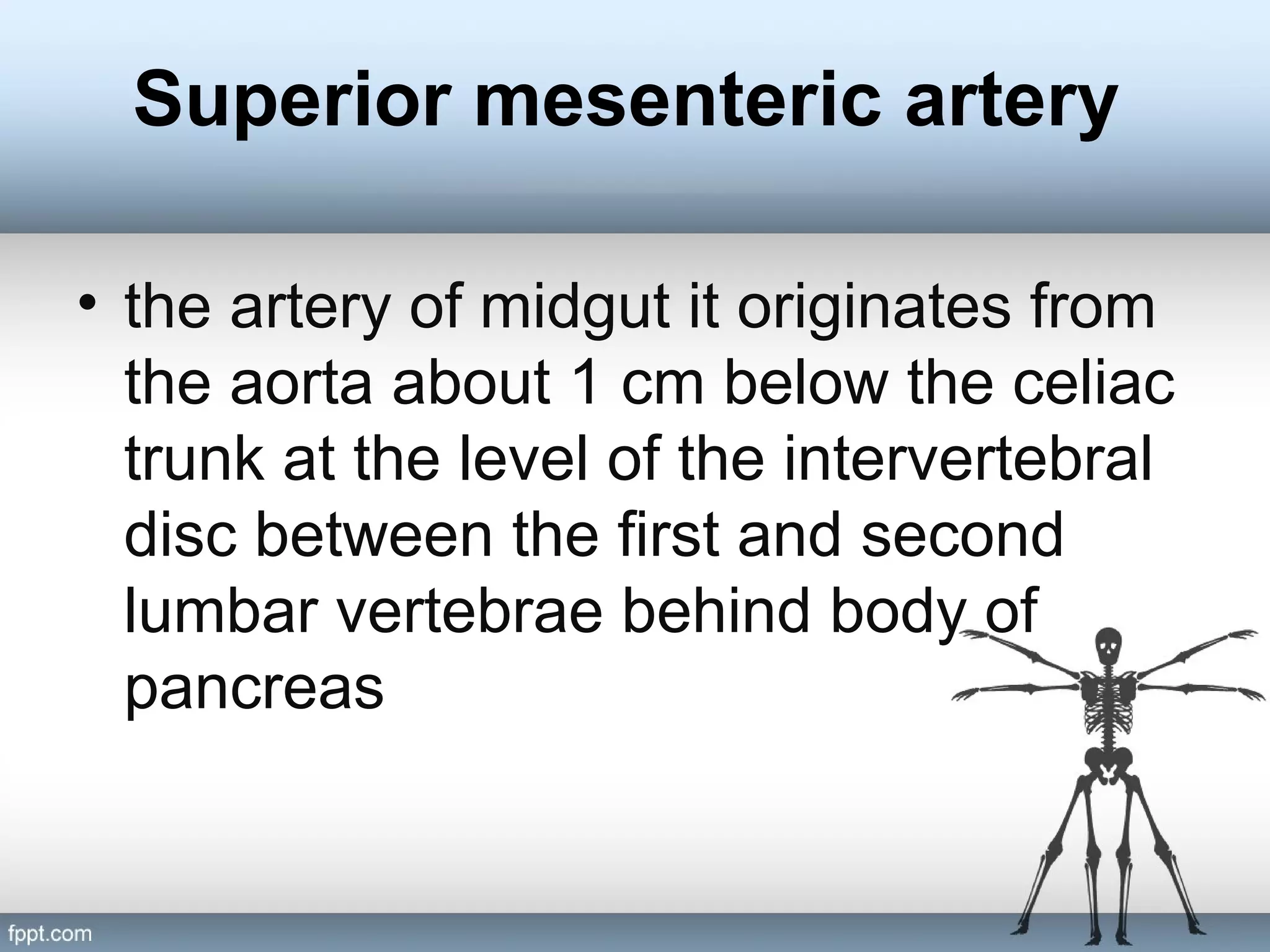 Superior mesenteric artery

• the artery of midgut it originates from the aorta about 1 cm below the celiac trunk at the level of the intervertebral disc between the first and second lumbar vertebrae behind body of pancreas

fppt.com